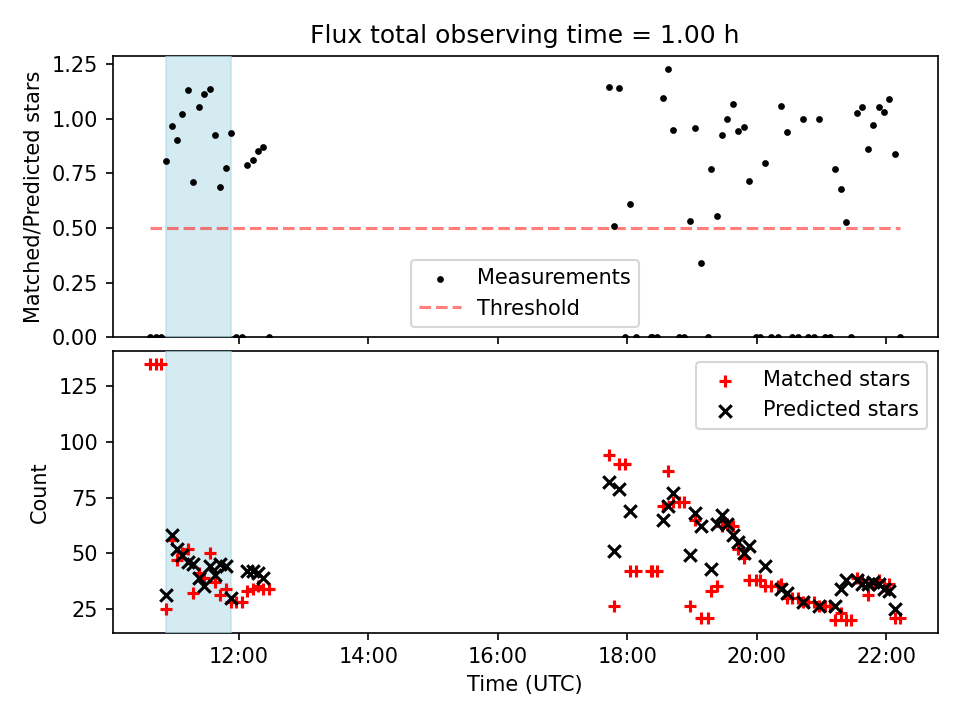 Flux total observing time = 1.00 h

Matched/Predicted stars

1.25
1.00
0.75
0.50
0.25
0.00

Measurements
Threshold

Count

125
100
75
50
25

Matched stars
Predicted stars

12:00
14:00
16:00
18:00
20:00
22:00

Time (UTC)